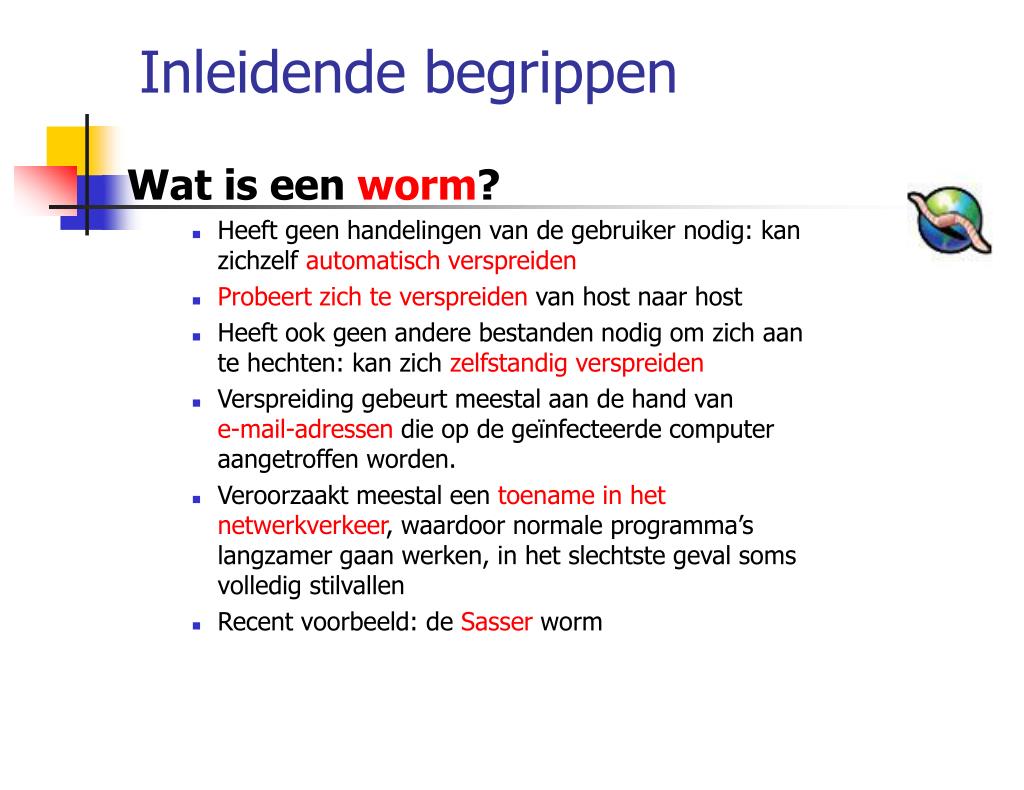 Inleidende begrippen

Wat is een worm?

- Heeft geen handelingen van de gebruiker nodig: kan zichzelf automatisch verspreiden
- Probeert zich te verspreiden van host naar host
- Heeft ook geen andere bestanden nodig om zich aan te hechten: kan zich zelfstandig verspreiden
- Verspreiding gebeurt meestal aan de hand van e-mail-adressen die op de geïnfecteerde computer aangetroffen worden.
- Veroorzaakt meestal een toename in het netwerkverkeer, waardoor normale programma's langzamer gaan werken, in het slechtste geval soms volledig stilvallen
- Recent voorbeeld: de Sasser worm